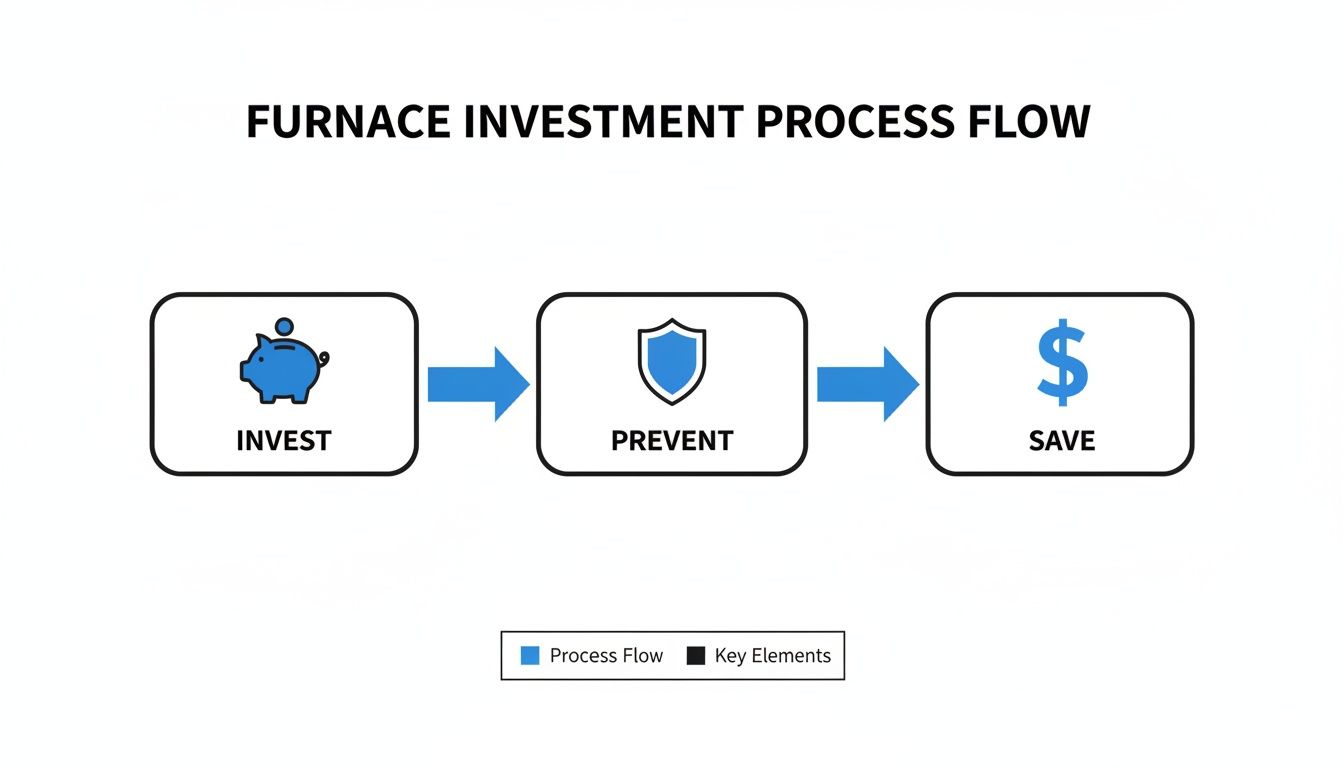 FURNACE INVESTMENT PROCESS FLOW

INVEST

PREVENT

$

SAVE

Process Flow Key Elements